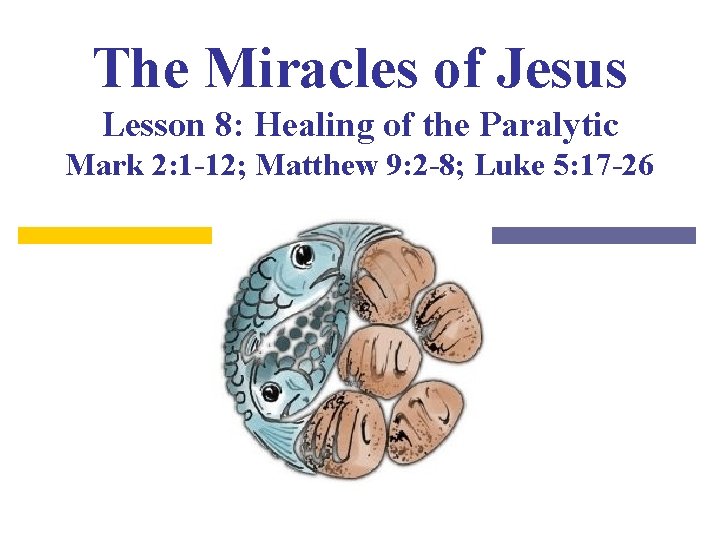 The Miracles of Jesus

Lesson 8: Healing of the Paralytic

Mark 2:1-12; Matthew 9:2-8; Luke 5:17-26